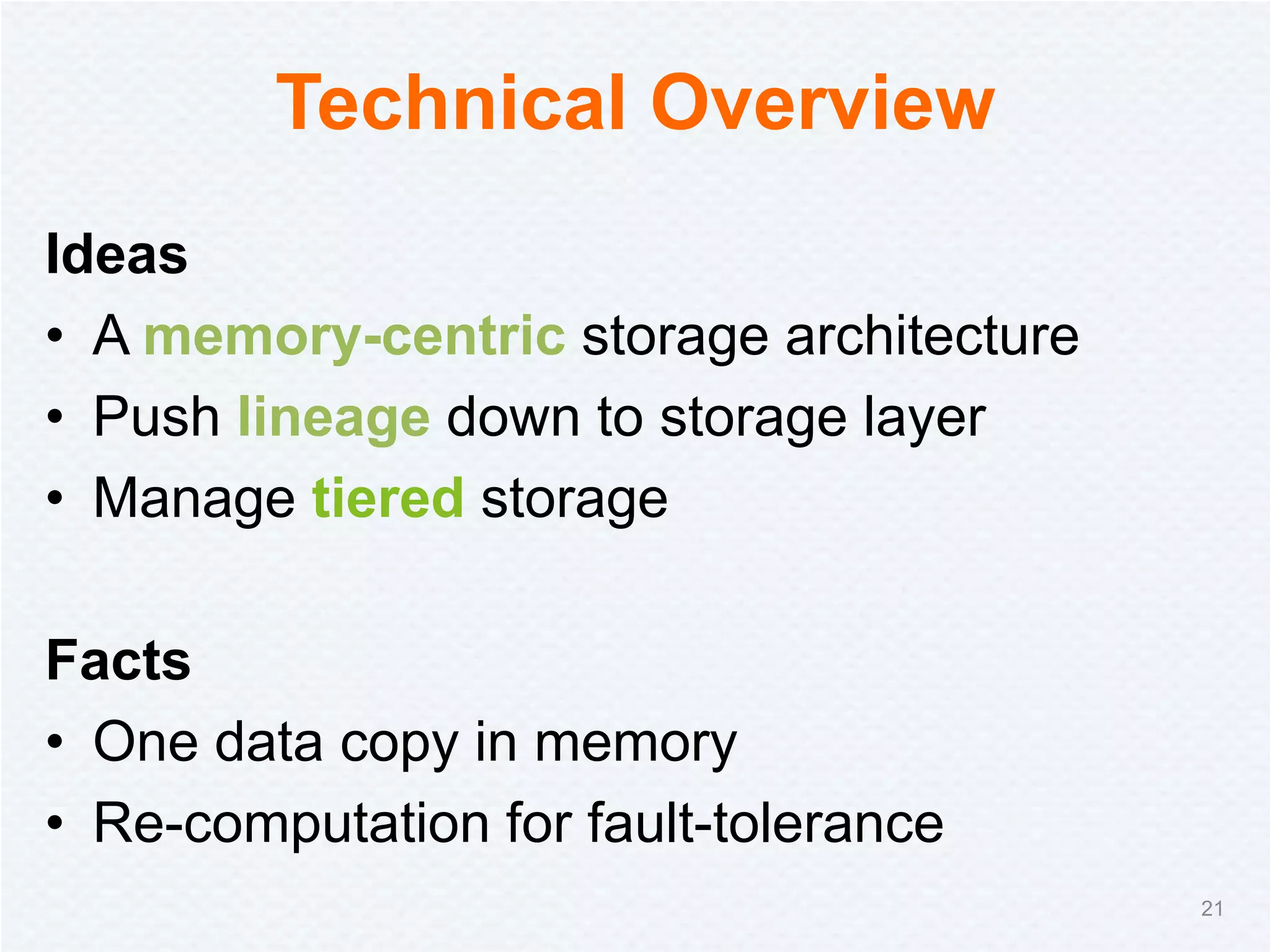 Technical Overview

Ideas

• A memory-centric storage architecture
• Push lineage down to storage layer
• Manage tiered storage

Facts

• One data copy in memory
• Re-computation for fault-tolerance

21